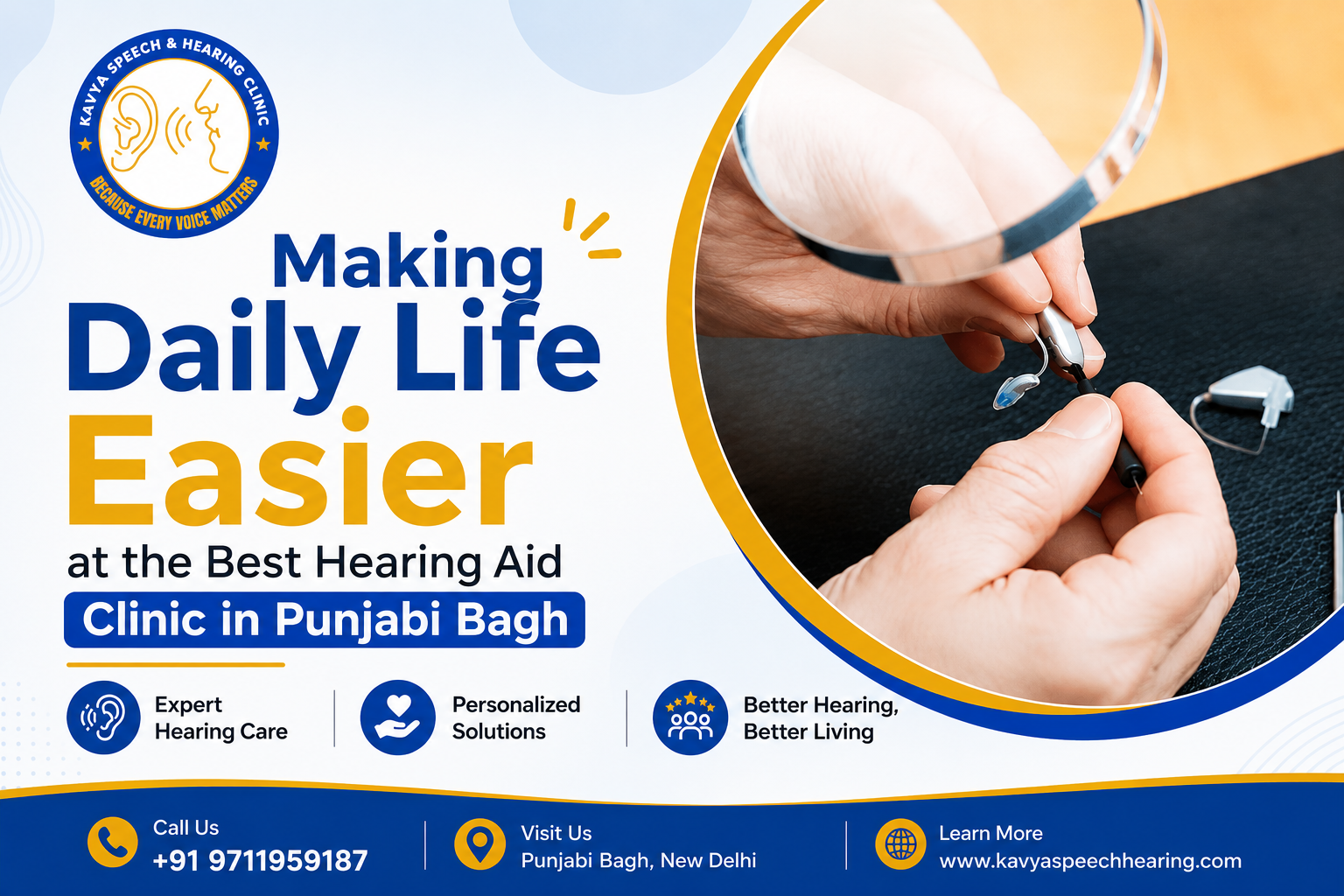 KAVYA SPEECH & HEARING CLINIC
BECAUSE EVERY VOICE MATTERS

Making
Daily Life
Easier
at the Best Hearing Aid
Clinic in Punjabi Bagh

Expert Hearing Care

Personalized Solutions

Better Hearing, Better Living

Call Us
+91 9711959187

Visit Us
Punjabi Bagh, New Delhi

Learn More
www.kavyaspeechhearing.com